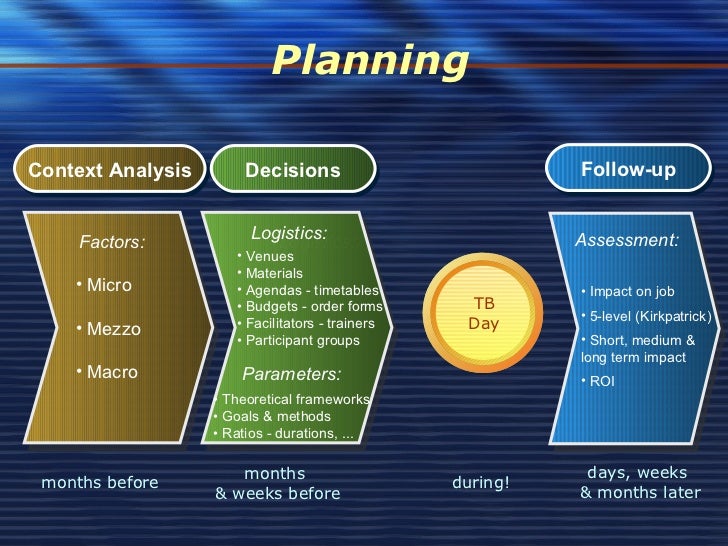 Planning

Context Analysis

Factors:

• Micro

• Mezzo

• Macro

months before

Decisions

Logistics:

• Venues
• Materials
• Agendas - timetables
• Budgets - order forms
• Facilitators - trainers
• Participant groups

Parameters:

• Theoretical frameworks
• Goals & methods
• Ratios - durations, ...

months & weeks before

TB Day

during!

Follow-up

Assessment:

• Impact on job
• 5-level (Kirkpatrick)
• Short, medium & long term impact
• ROI

days, weeks & months later